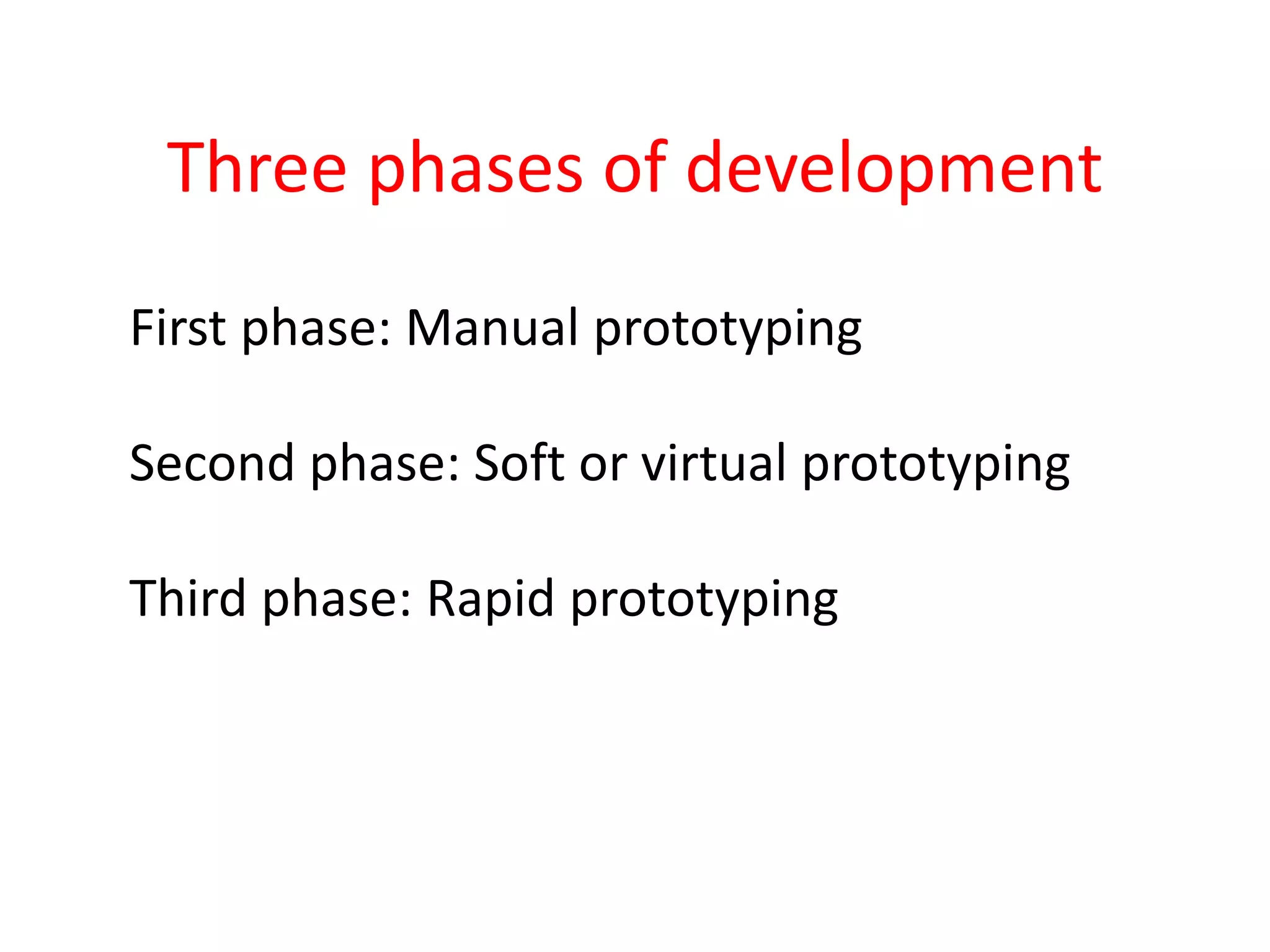 Three phases of development

First phase: Manual prototyping

Second phase: Soft or virtual prototyping

Third phase: Rapid prototyping